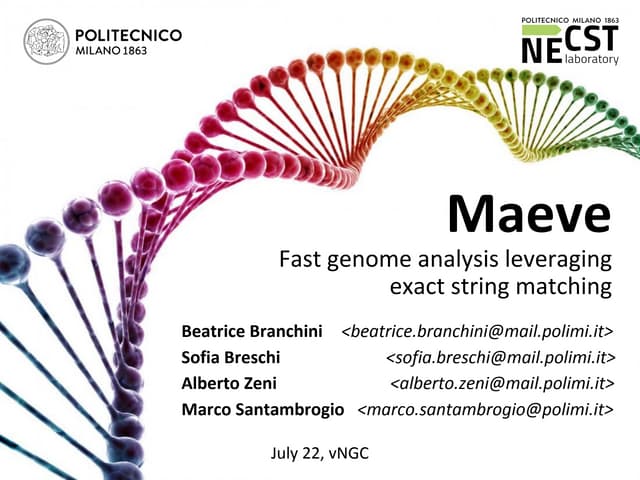 POLITECNICO
MILANO 1863

POLITECNICO MILANO 1863
NECST
laboratory

Maeve

Fast genome analysis leveraging exact string matching

Beatrice Branchini <beatrice.branchini@mail.polimi.it>
Sofia Breschi <sofia.breschi@mail.polimi.it>
Alberto Zeni <alberto.zeni@mail.polimi.it>
Marco Santambrogio <marco.santambrogio@polimi.it>

July 22, vNGC